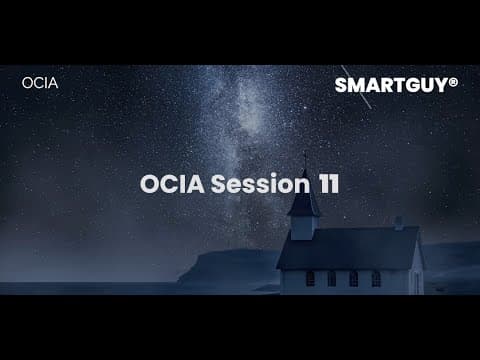 OCIA

SMARTGUY®

OCIA Session 11